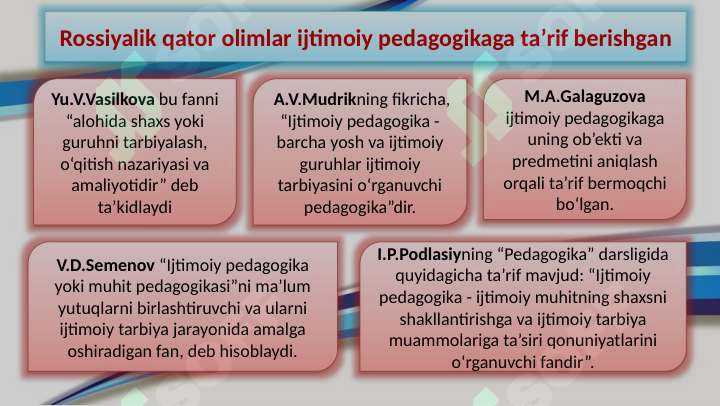 Rossiyalik qator olimlar ijtimoiy pedagogikaga ta’rif berishgan

Yu.V.Vasilkova bu fanni “alohida shaxs yoki guruhni tarbiyalash, o‘qitish nazariyasi va amaliyotidir” deb ta’kidlaydi

A.V.Mudrikning fikricha, “Ijtimoiy pedagogika - barcha yosh va ijtimoiy guruhlar ijtimoiy tarbiyasini o‘rganuvchi pedagogika”dir.

M.A.Galaguzova ijtimoiy pedagogikaga uning ob’ekti va predmetini aniqlash orqali ta’rif bermoqchi bo‘lgan.

V.D.Semenov “Ijtimoiy pedagogika yoki muhit pedagogikasi”ni ma’lum yutuqlarni birlashtiruvchi va ularni ijtimoiy tarbiya jarayonida amalga oshiradigan fan, deb hisoblaydi.

I.P.Podlasiyning “Pedagogika” darsligida quyidagicha ta’rif mavjud: “Ijtimoiy pedagogika - ijtimoiy muhitning shaxsni shakllantirishga va ijtimoiy tarbiya muammolariga ta’siri qonuniyatlarini o‘rganuvchi fandir”.